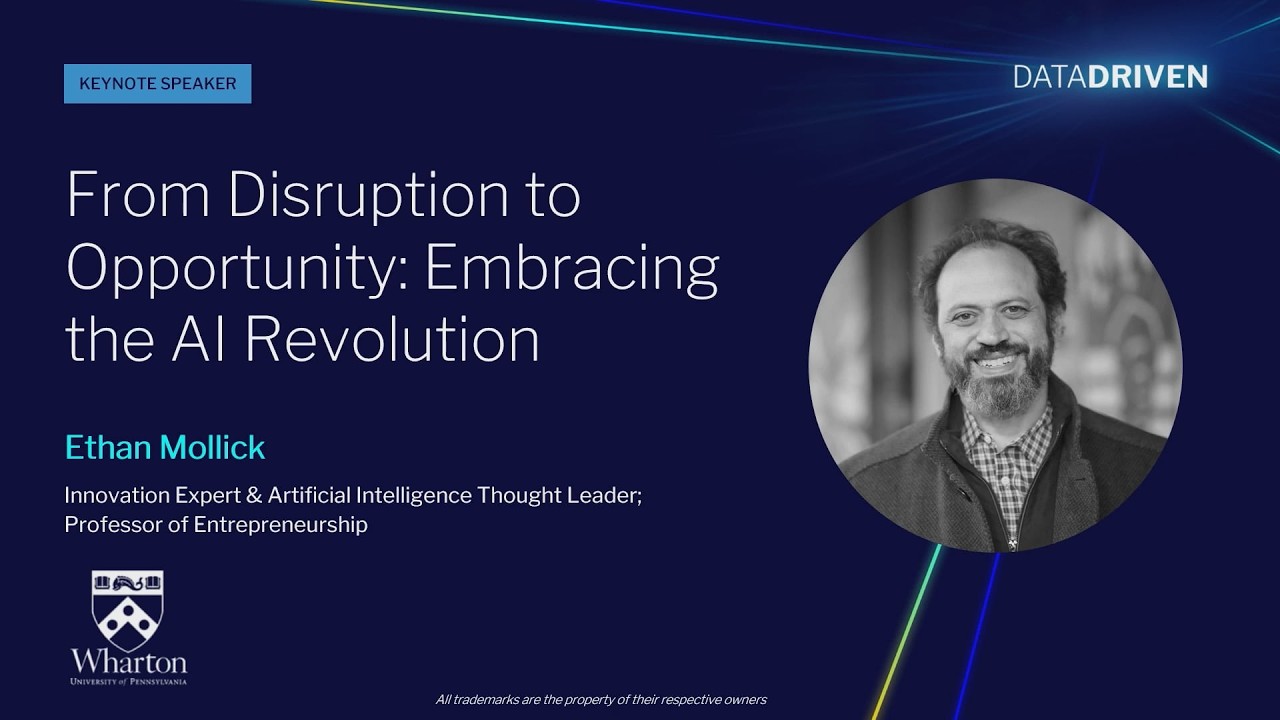 KEYNOTE SPEAKER

DATADRIVEN

From Disruption to Opportunity: Embracing the AI Revolution

Ethan Mollick

Innovation Expert & Artificial Intelligence Thought Leader; Professor of Entrepreneurship

Wharton
UNIVERSITY of PENNSYLVANIA

All trademarks are the property of their respective owners